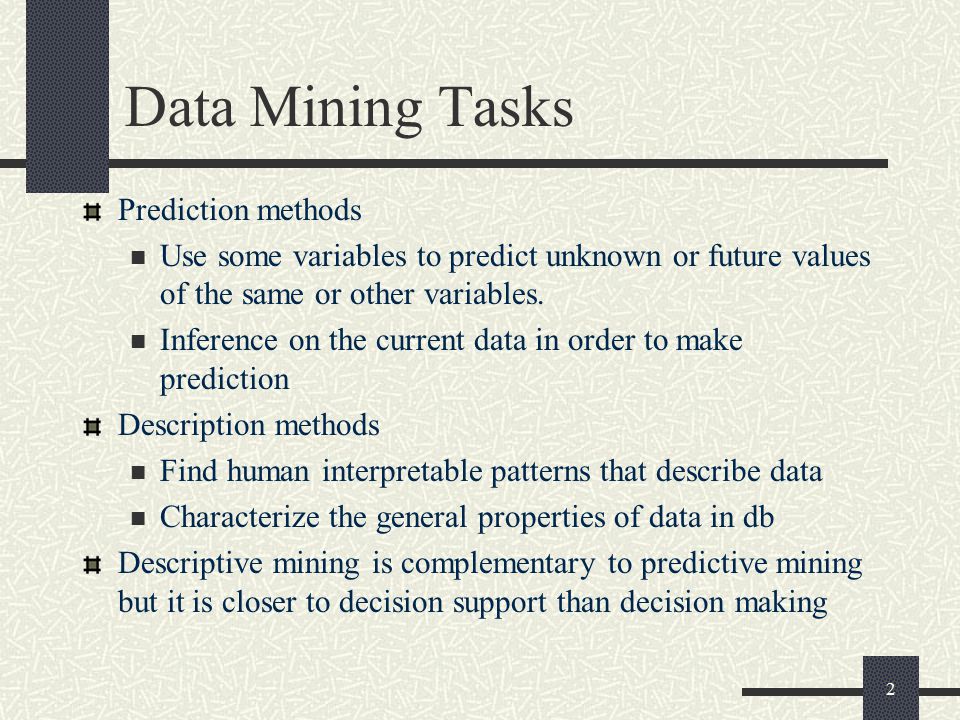 Data Mining Tasks

Prediction methods

Use some variables to predict unknown or future values of the same or other variables.

Inference on the current data in order to make prediction

Description methods

Find human interpretable patterns that describe data

Characterize the general properties of data in db

Descriptive mining is complementary to predictive mining but it is closer to decision support than decision making

2